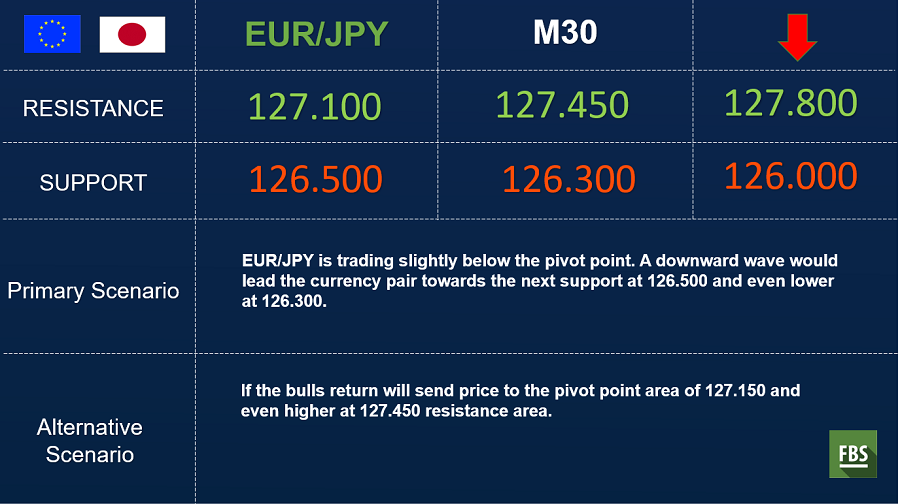 | | EUR/JPY | M30 | |
|---|---|---|---|
| RESISTANCE | 127.100 | 127.450 | 127.800 |
| SUPPORT | 126.500 | 126.300 | 126.000 |

Primary Scenario

EUR/JPY is trading slightly below the pivot point. A downward wave would lead the currency pair towards the next support at 126.500 and even lower at 126.300.

Alternative Scenario

If the bulls return will send price to the pivot point area of 127.150 and even higher at 127.450 resistance area.

FBS